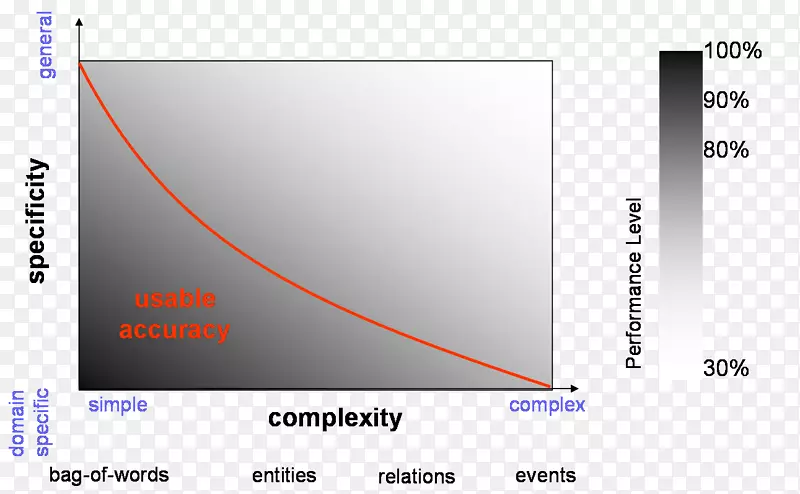 general

specificity

domain specific

usable accuracy

simple

complexity

complex

bag-of-words entities relations events

100%

90%

80%

Performance Level

30%